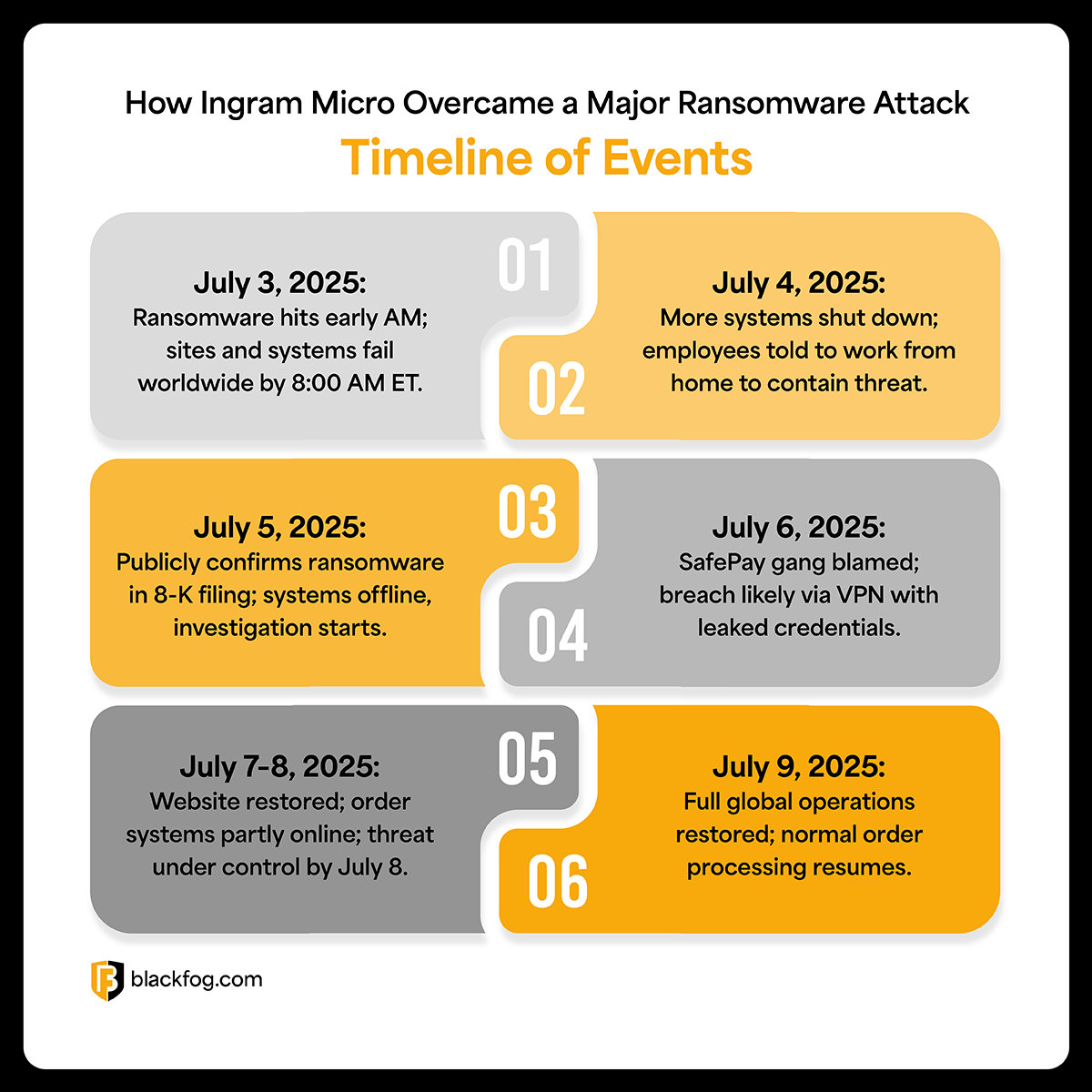 How Ingram Micro Overcame a Major Ransomware Attack

Timeline of Events

01

July 3, 2025:
Ransomware hits early AM; sites and systems fail worldwide by 8:00 AM ET.

02

July 4, 2025:
More systems shut down; employees told to work from home to contain threat.

03

July 5, 2025:
Publicly confirms ransomware in 8-K filing; systems offline, investigation starts.

04

July 6, 2025:
SafePay gang blamed; breach likely via VPN with leaked credentials.

05

July 7-8, 2025:
Website restored; order systems partly online; threat under control by July 8.

06

July 9, 2025:
Full global operations restored; normal order processing resumes.

blackfog.com